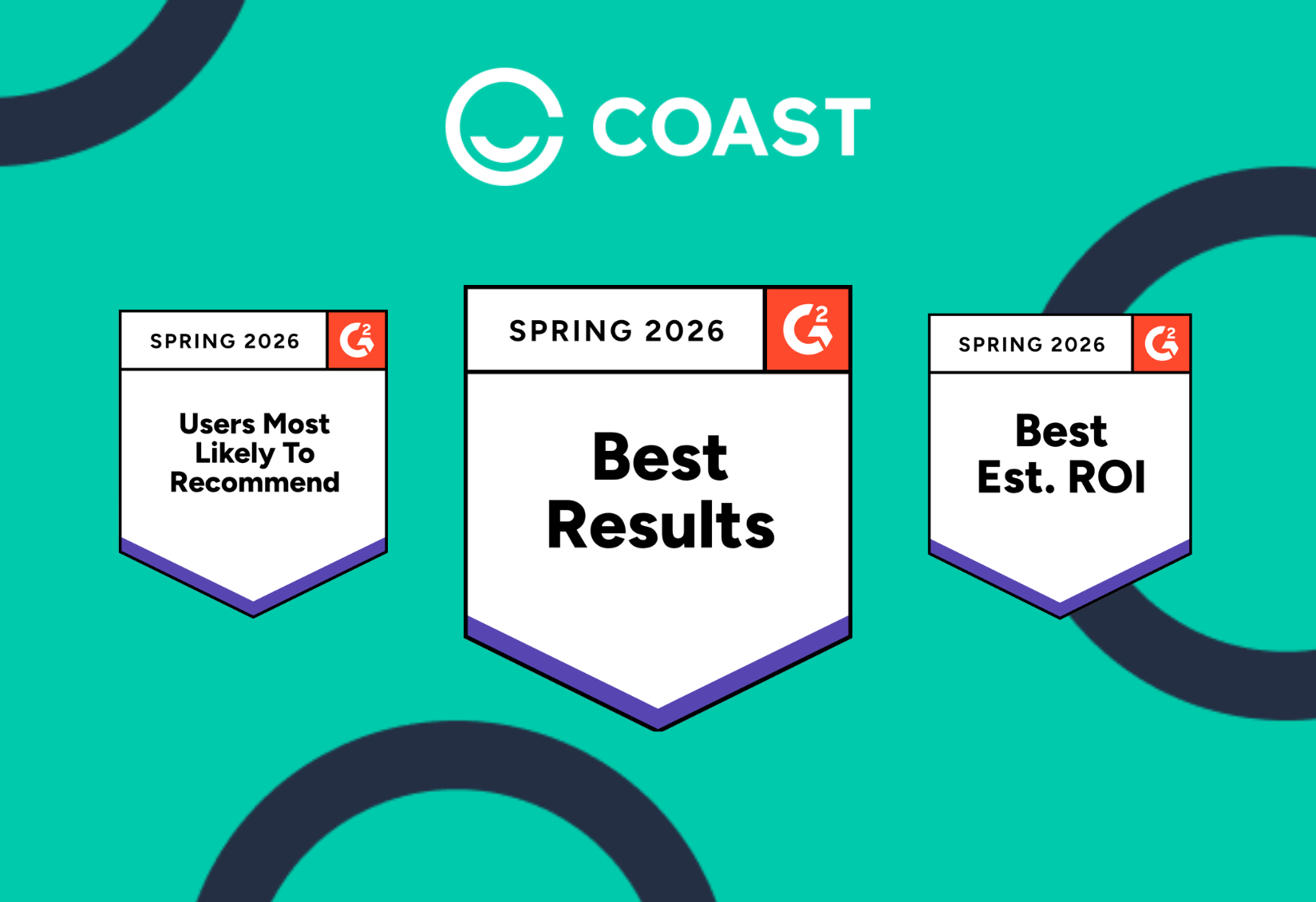 COAST

SPRING 2026
G2
Users Most Likely To Recommend

SPRING 2026
G2
Best Results

SPRING 2026
G2
Best Est. ROI